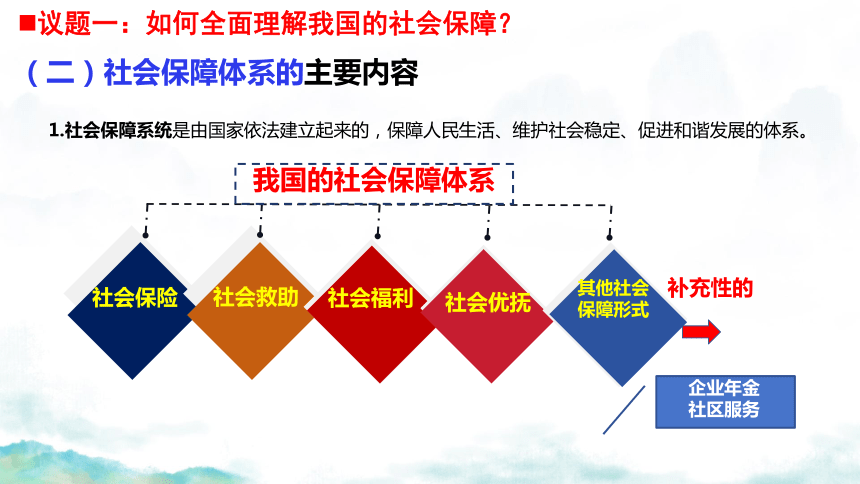 ■议题一：如何全面理解我国的社会保障？

（二）社会保障体系的主要内容

1.社会保障系统是由国家依法建立起来的，保障人民生活、维护社会稳定、促进和谐发展的体系。

我国的社会保障体系

社会保险

社会救助

社会福利

社会优抚

其他社会保障形式

补充性的

企业年金
社区服务